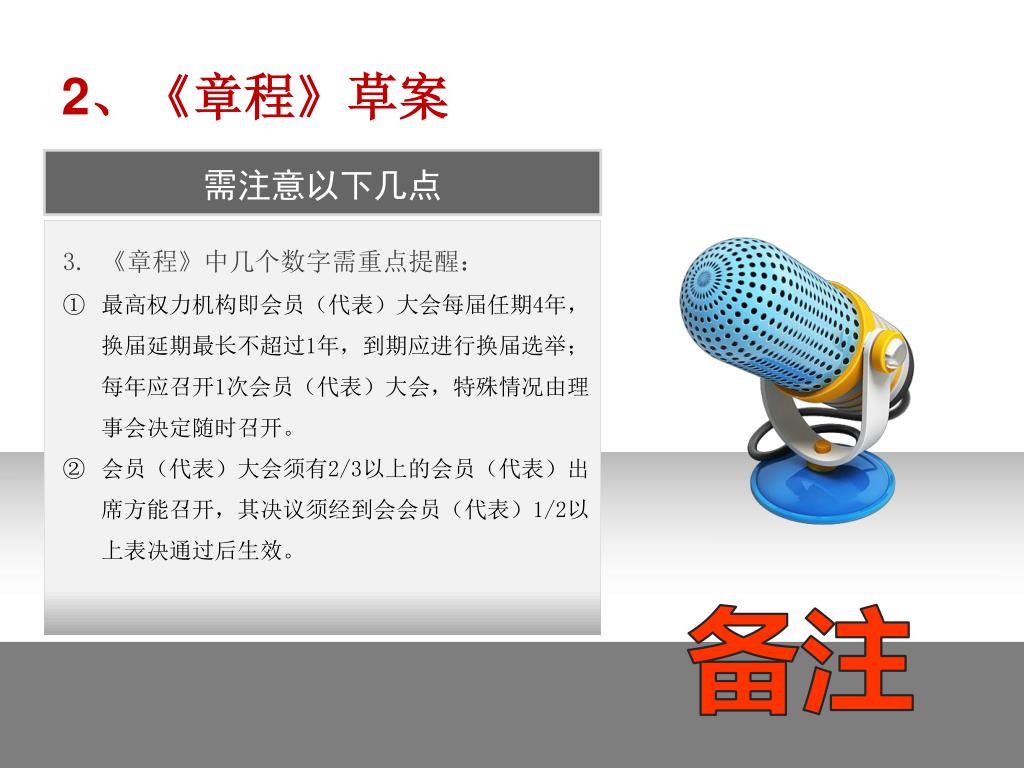 2、《章程》草案

需注意以下几点

3. 《章程》中几个数字需重点提醒：

① 最高权力机构即会员（代表）大会每届任期4年，换届延期最长不超过1年，到期应进行换届选举；每年应召开1次会员（代表）大会，特殊情况由理事会决定随时召开。

② 会员（代表）大会须有2/3以上的会员（代表）出席方能召开，其决议须经到会会员（代表）1/2以上表决通过后生效。

备注